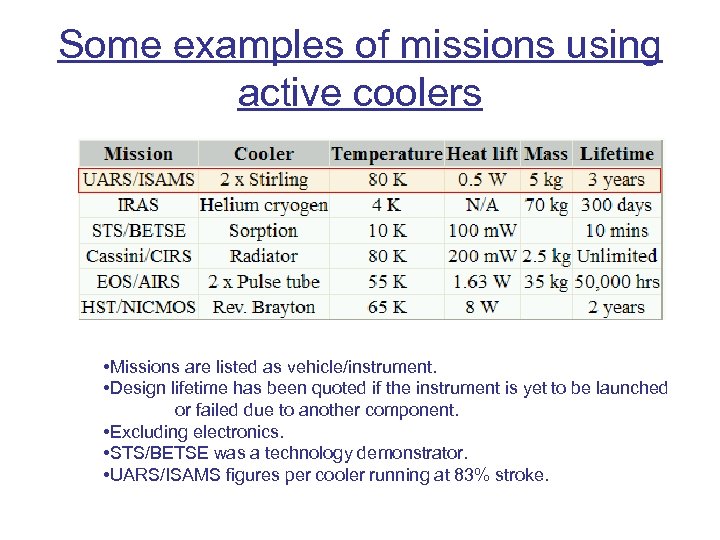 Some examples of missions using active coolers

| Mission | Cooler | Temperature | Heat lift | Mass | Lifetime |
|---|---|---|---|---|---|
| UARS/ISAMS | 2 x Stirling | 80 K | 0.5 W | 5 kg | 3 years |
| IRAS | Helium cryogen | 4 K | N/A | 70 kg | 300 days |
| STS/BETSE | Sorption | 10 K | 100 mW | | 10 mins |
| Cassini/CIRS | Radiator | 80 K | 200 mW | 2.5 kg | Unlimited |
| EOS/AIRS | 2 x Pulse tube | 55 K | 1.63 W | 35 kg | 50,000 hrs |
| HST/NICMOS | Rev. Brayton | 65 K | 8 W | | 2 years |

•Missions are listed as vehicle/instrument.
•Design lifetime has been quoted if the instrument is yet to be launched or failed due to another component.
•Excluding electronics.
•STS/BETSE was a technology demonstrator.
•UARS/ISAMS figures per cooler running at 83% stroke.